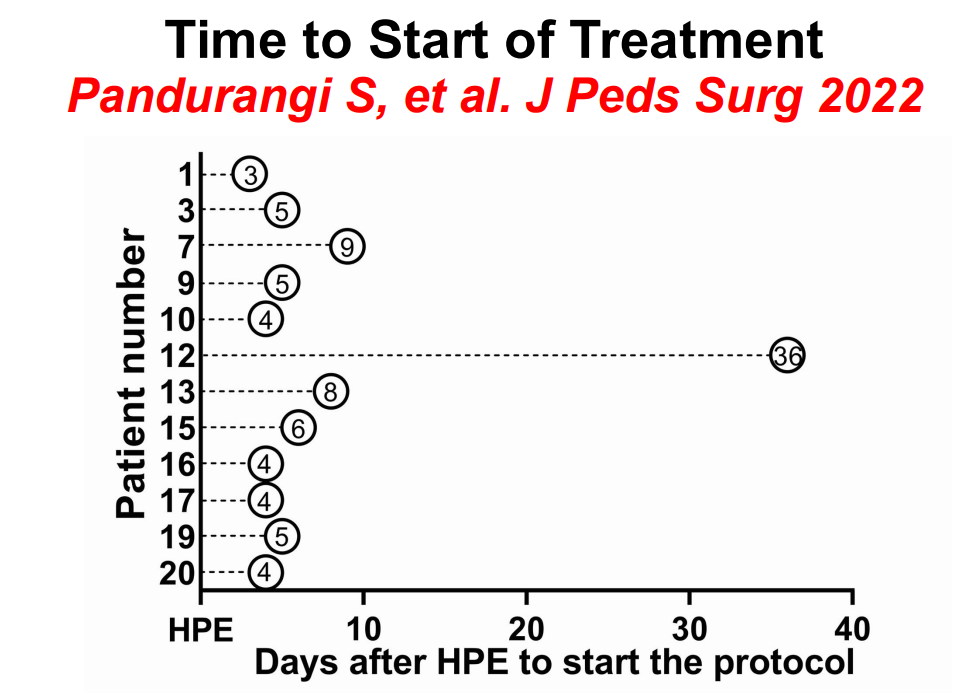 Time to Start of Treatment
Pandurangi S, et al. J Peds Surg 2022

Patient number

1 3
3 5
7 9
9 5
10 4
12 36
13 8
15 6
16 4
17 4
19 5
20 4

HPE 10 20 30 40
Days after HPE to start the protocol